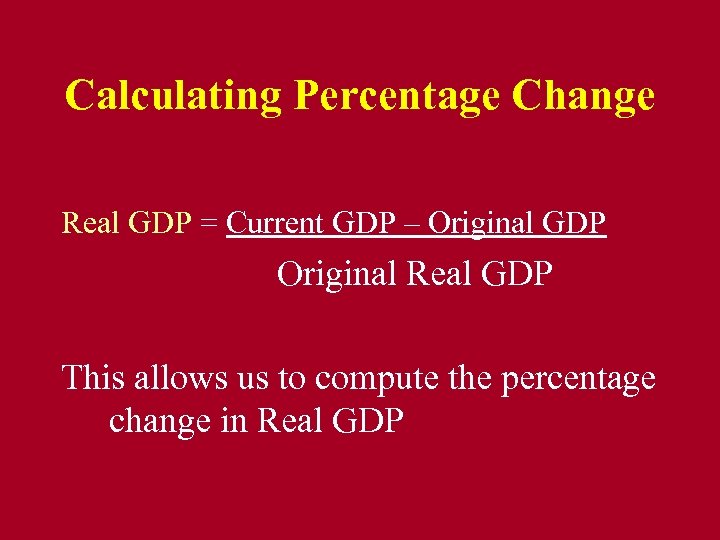 Calculating Percentage Change

Real GDP = $\frac{\text{Current GDP – Original GDP}}{\text{Original Real GDP}}$

This allows us to compute the percentage change in Real GDP